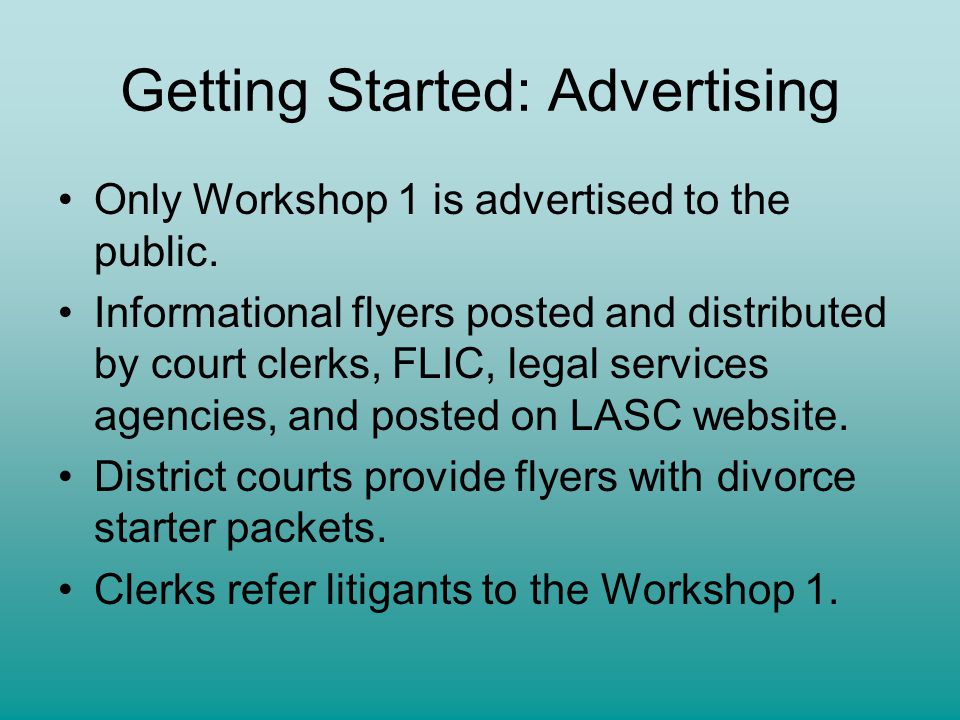 Getting Started: Advertising

• Only Workshop 1 is advertised to the public.
• Informational flyers posted and distributed by court clerks, FLIC, legal services agencies, and posted on LASC website.
• District courts provide flyers with divorce starter packets.
• Clerks refer litigants to the Workshop 1.